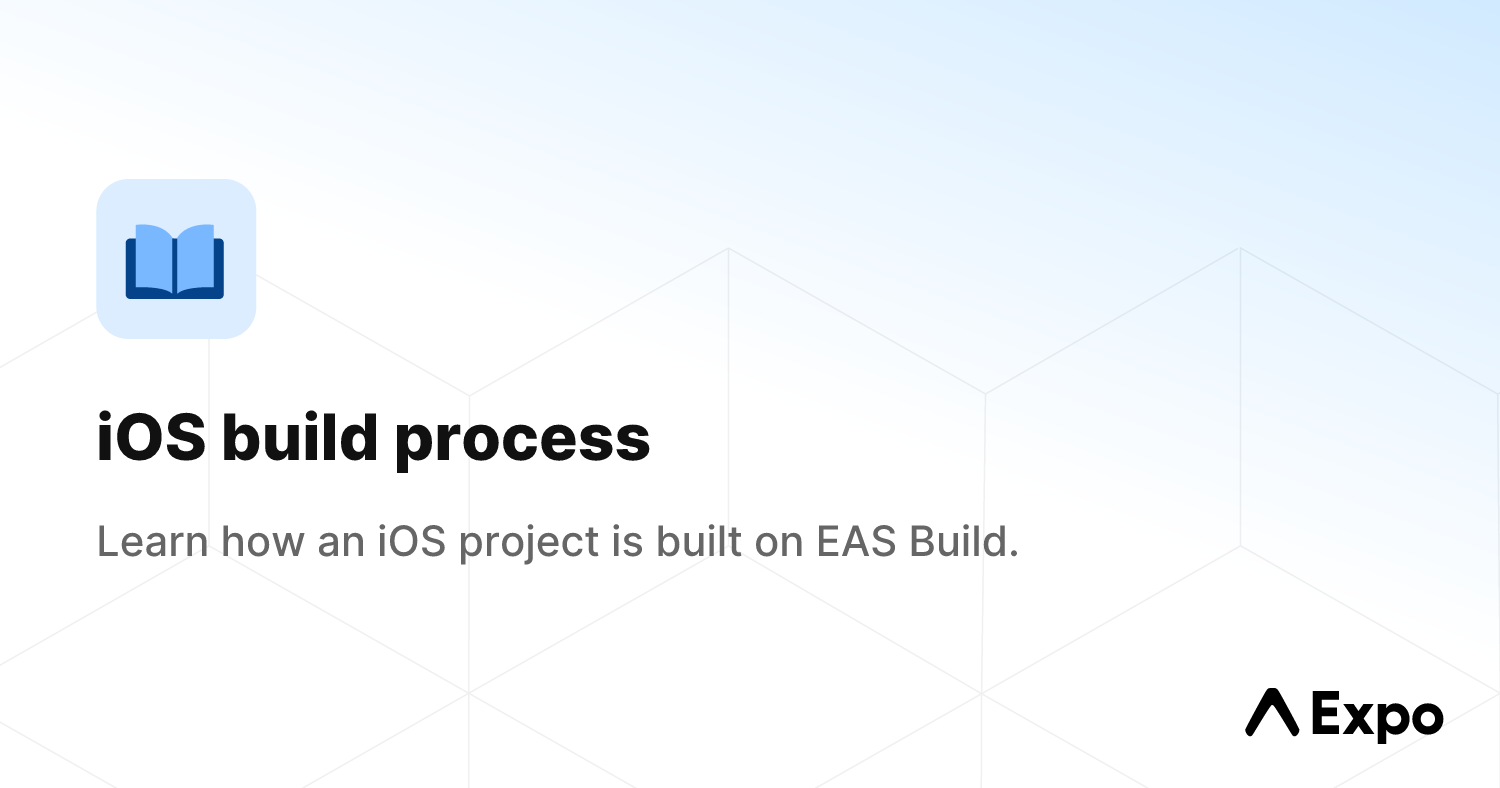 iOS build process

Learn how an iOS project is built on EAS Build.

Expo